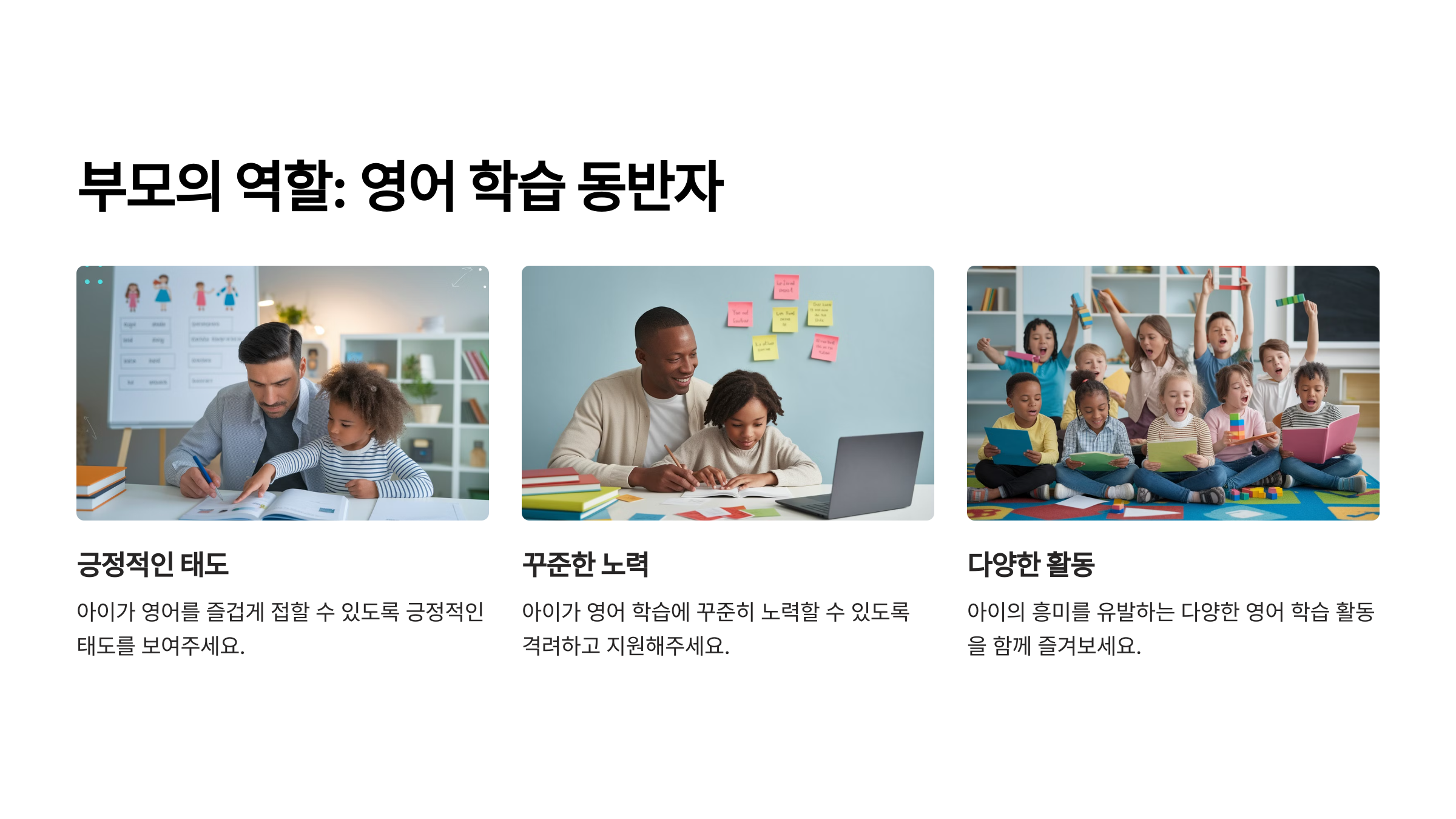 부모의 역할: 영어 학습 동반자

긍정적인 태도

아이가 영어를 즐겁게 접할 수 있도록 긍정적인 태도를 보여주세요.

꾸준한 노력

아이가 영어 학습에 꾸준히 노력할 수 있도록 격려하고 지원해주세요.

다양한 활동

아이의 흥미를 유발하는 다양한 영어 학습 활동을 함께 즐겨보세요.